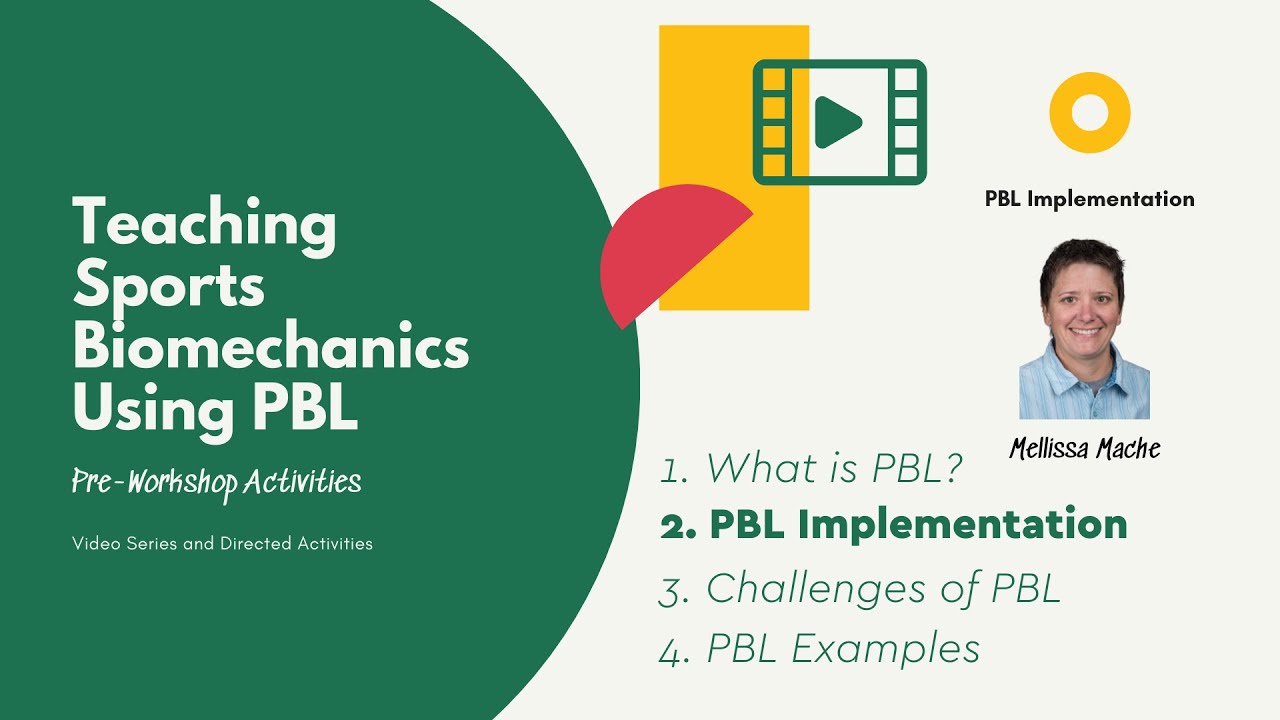 Teaching Sports Biomechanics Using PBL

Pre-Workshop Activities

Video Series and Directed Activities

PBL Implementation

Mellissa Mache

1. What is PBL?
2. PBL Implementation
3. Challenges of PBL
4. PBL Examples